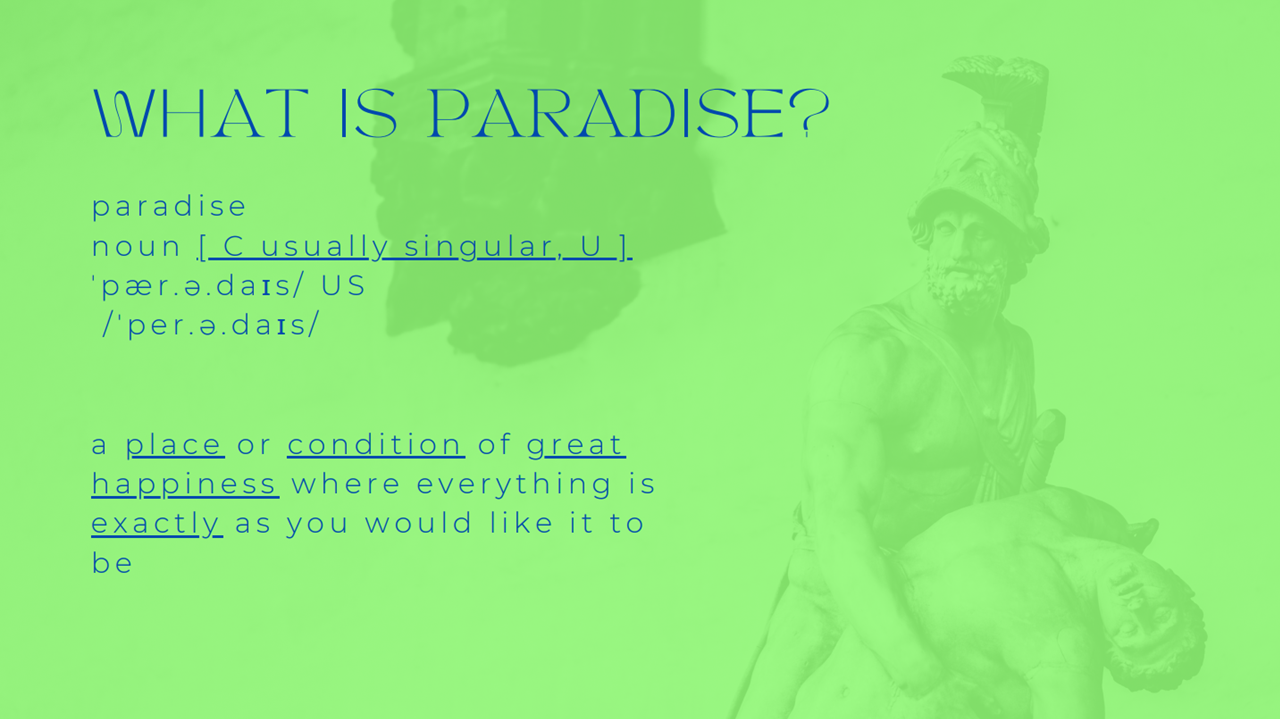 WHAT IS PARADISE?

paradise
noun [ C usually singular, U ]
ˈpær.ə.daɪs/ US
/ˈper.ə.daɪs/

a place or condition of great happiness where everything is exactly as you would like it to be